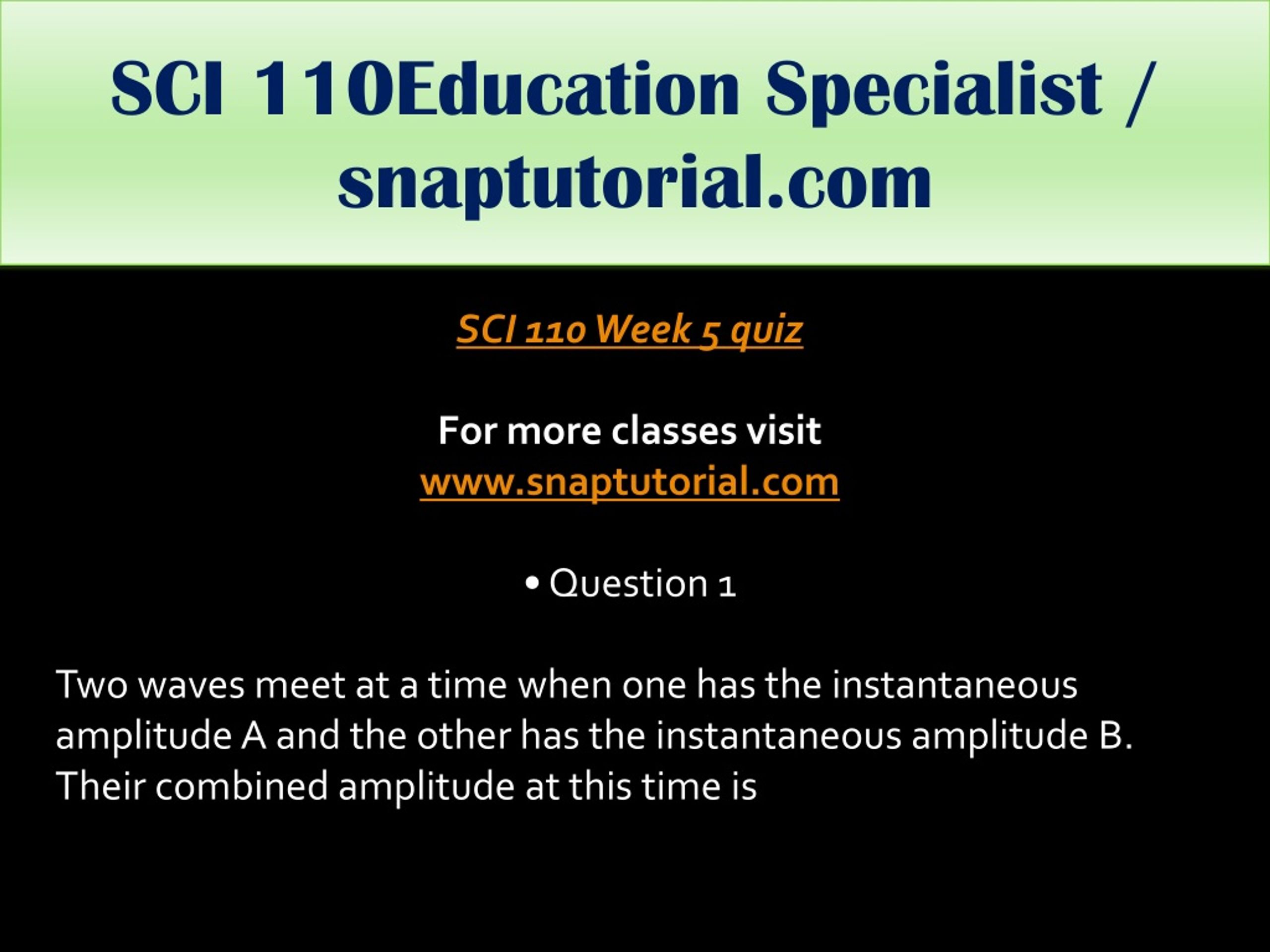 SCI 110Education Specialist / snaptutorial.com

SCI 110 Week 5 quiz

For more classes visit
www.snaptutorial.com

• Question 1

Two waves meet at a time when one has the instantaneous amplitude A and the other has the instantaneous amplitude B. Their combined amplitude at this time is